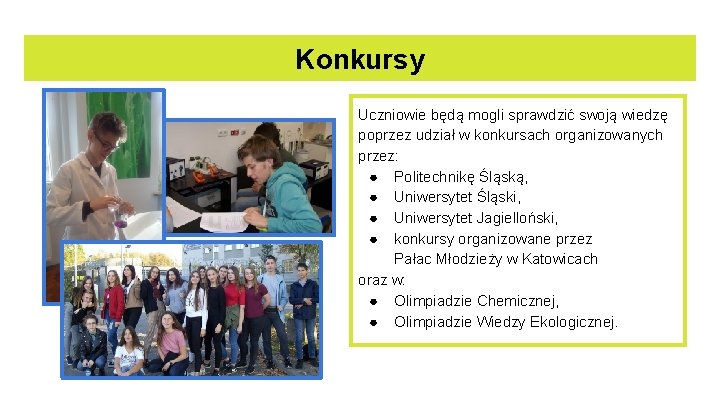 Konkursy

Uczniowie będą mogli sprawdzić swoją wiedzę poprzez udział w konkursach organizowanych przez:
- Politechnikę Śląską,
- Uniwersytet Śląski,
- Uniwersytet Jagielloński,
- konkursy organizowane przez Pałac Młodzieży w Katowicach

oraz w:
- Olimpiadzie Chemicznej,
- Olimpiadzie Wiedzy Ekologicznej.